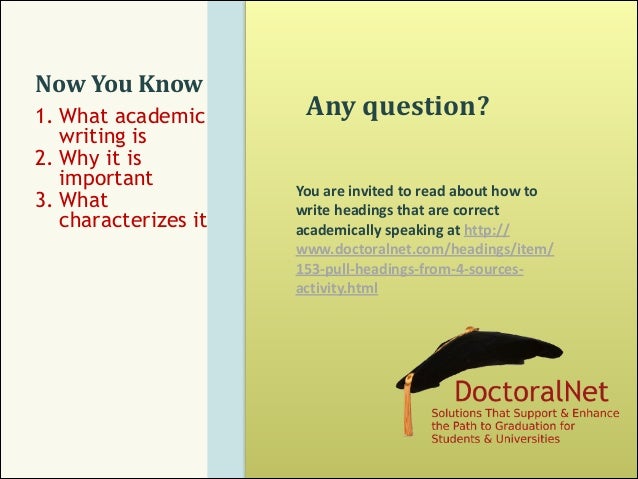 Now You Know

1. What academic writing is
2. Why it is important
3. What characterizes it

Any question?

You are invited to read about how to write headings that are correct academically speaking at http://www.doctoralnet.com/headings/item/153-pull-headings-from-4-sources-activity.html

DoctoralNet
Solutions That Support & Enhance the Path to Graduation for Students & Universities